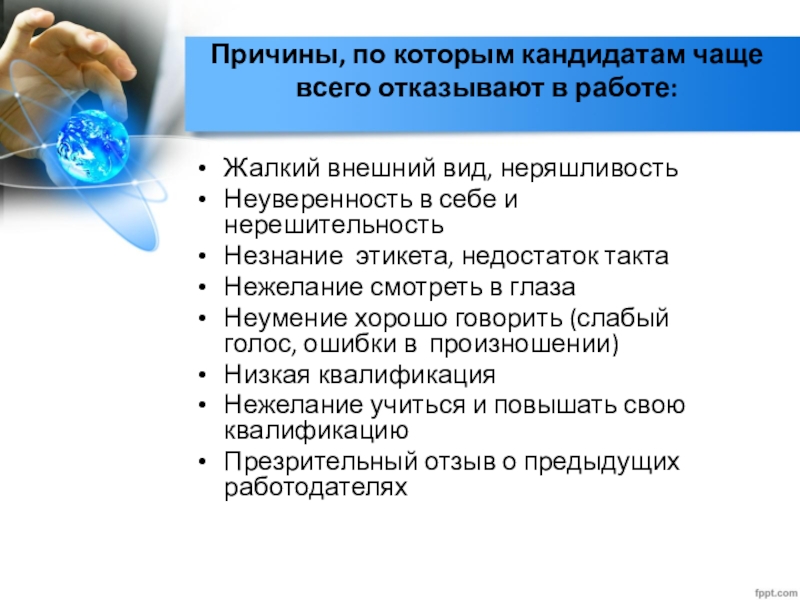 Причины, по которым кандидатам чаще всего отказывают в работе:

• Жалкий внешний вид, неряшливость
• Неуверенность в себе и нерешительность
• Незнание этикета, недостаток такта
• Нежелание смотреть в глаза
• Неумение хорошо говорить (слабый голос, ошибки в произношении)
• Низкая квалификация
• Нежелание учиться и повышать свою квалификацию
• Презрительный отзыв о предыдущих работодателях

fppt.com